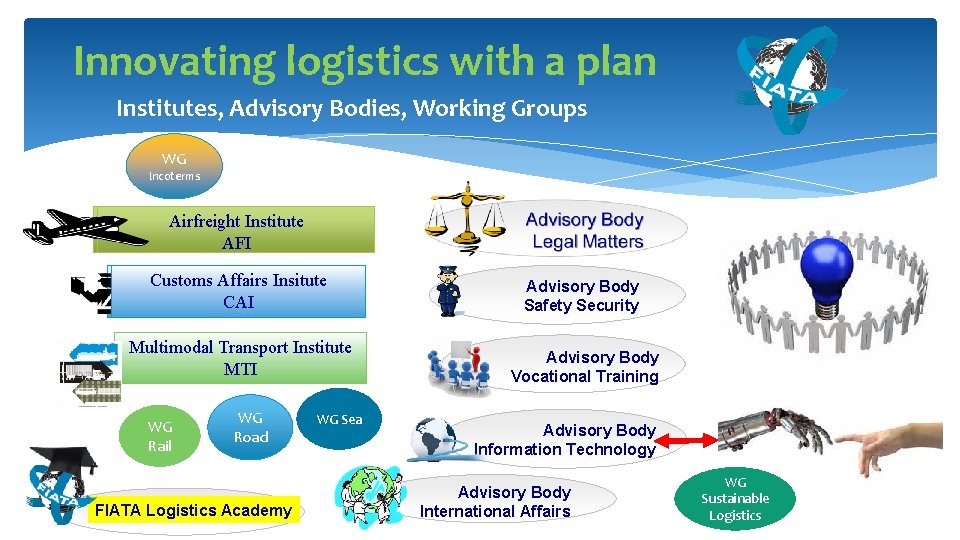 Innovating logistics with a plan

Institutes, Advisory Bodies, Working Groups

FIATA

WG Incoterms

Airfreight Institute AFI

Customs Affairs Insitute CAI

Multimodal Transport Institute MTI

WG Rail

WG Road

WG Sea

FIATA

FIATA Logistics Academy

Advisory Body Legal Matters

Advisory Body Safety Security

Advisory Body Vocational Training

Advisory Body Information Technology

Advisory Body International Affairs

WG Sustainable Logistics